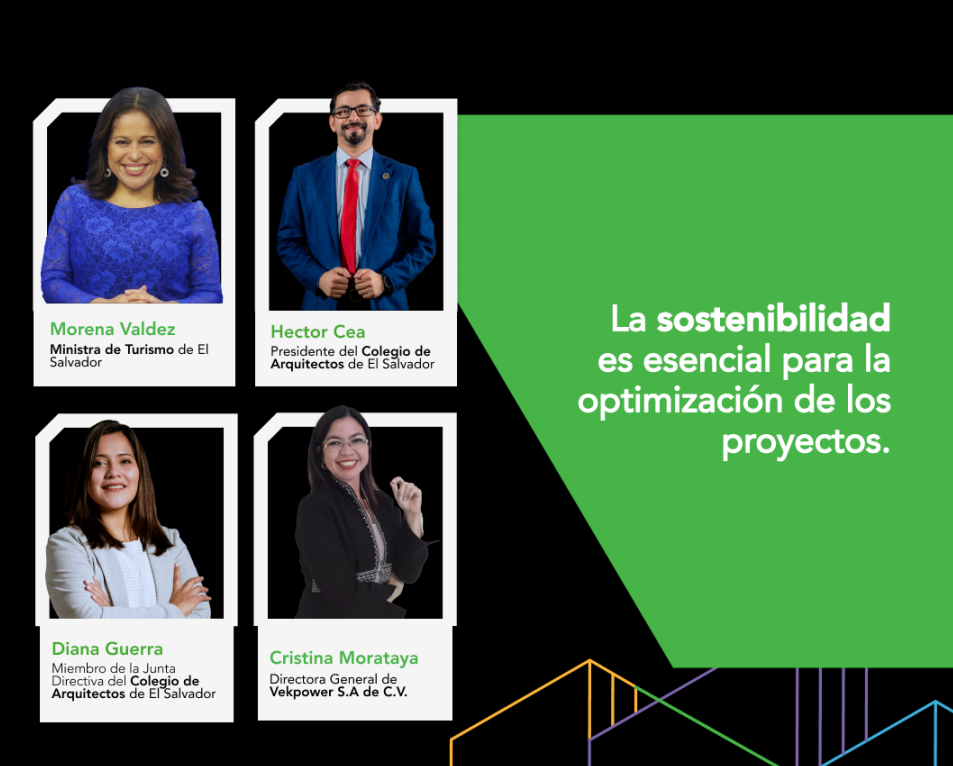 Morena Valdez
Ministra de Turismo de El Salvador

Hector Cea
Presidente del Colegio de Arquitectos de El Salvador

Diana Guerra
Miembro de la Junta Directiva del Colegio de Arquitectos de El Salvador

Cristina Morataya
Directora General de Vekpower S.A de C.V.

La sostenibilidad es esencial para la optimización de los proyectos.